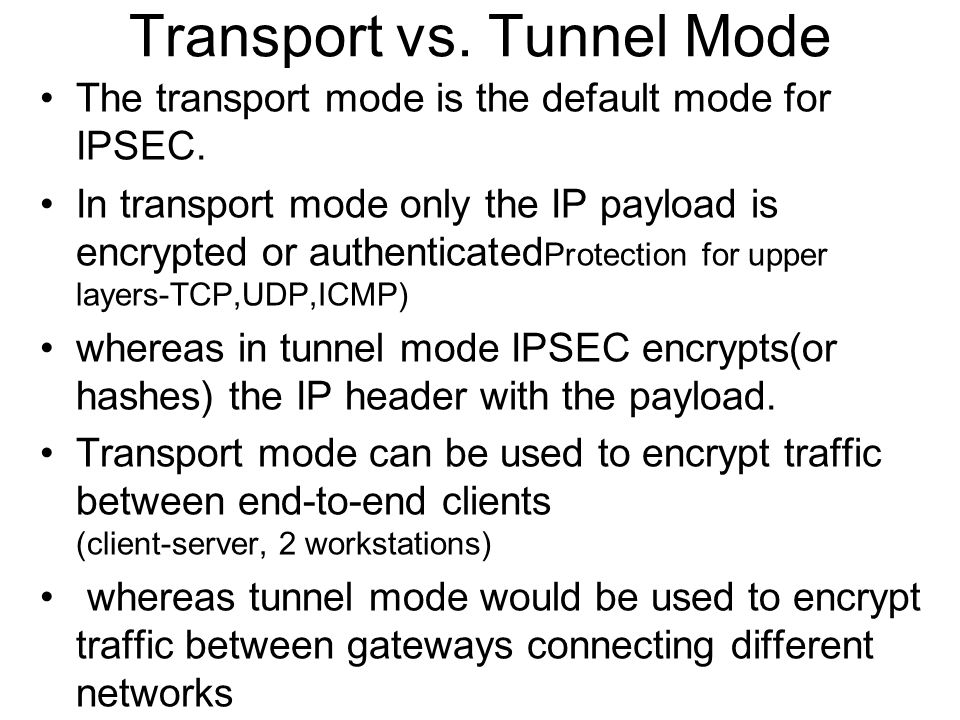 Transport vs. Tunnel Mode

• The transport mode is the default mode for IPSEC.

• In transport mode only the IP payload is encrypted or authenticatedProtection for upper layers-TCP,UDP,ICMP)

• whereas in tunnel mode IPSEC encrypts(or hashes) the IP header with the payload.

• Transport mode can be used to encrypt traffic between end-to-end clients (client-server, 2 workstations)

• whereas tunnel mode would be used to encrypt traffic between gateways connecting different networks